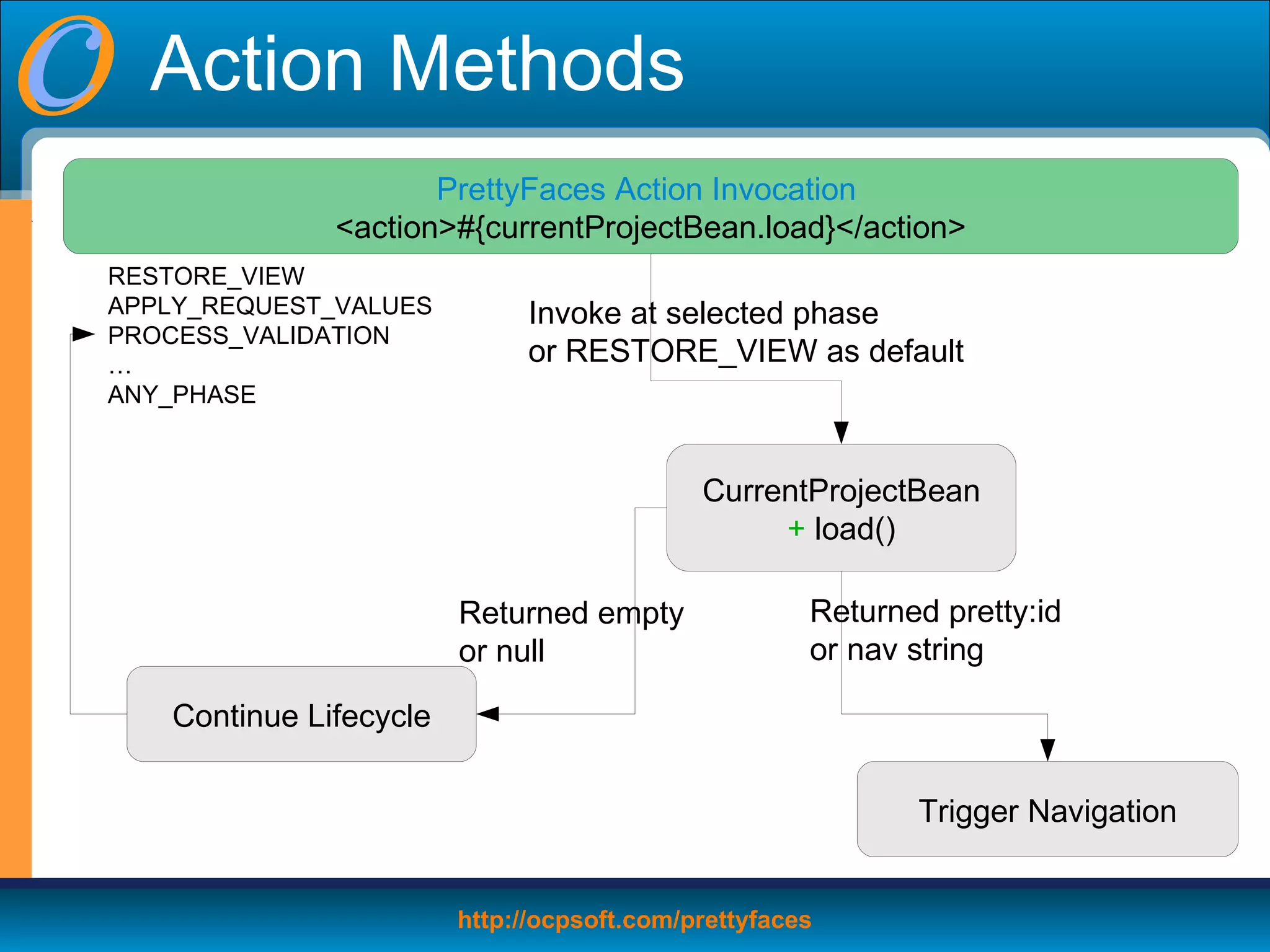 Action Methods

PrettyFaces Action Invocation
<action>#{currentProjectBean.load}</action>

RESTORE_VIEW
APPLY_REQUEST_VALUES
PROCESS_VALIDATION
...
ANY_PHASE

Invoke at selected phase
or RESTORE_VIEW as default

CurrentProjectBean
+ load()

Returned empty
or null

Returned pretty:id
or nav string

Continue Lifecycle

Trigger Navigation

http://ocpsoft.com/prettyfaces